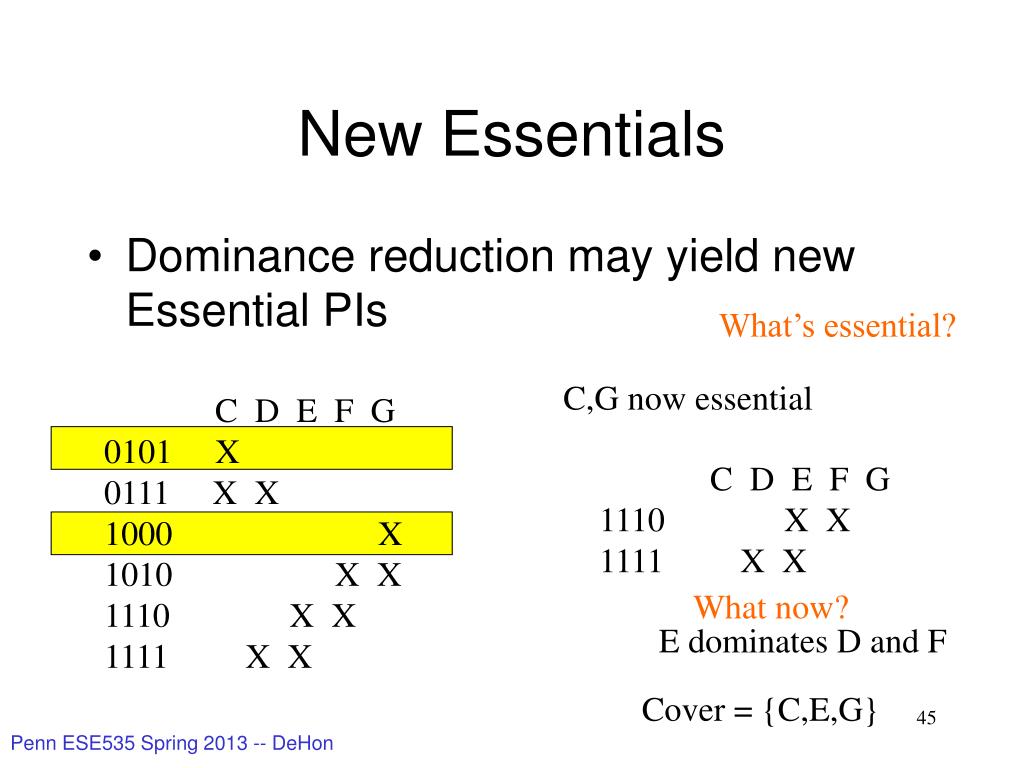 New Essentials

• Dominance reduction may yield new Essential PIs

What's essential?

| | C | D | E | F | G |
|---|---|---|---|---|---|
| 0101 | X | | | | |
| 0111 | X | X | | | |
| 1000 | | | | | X |
| 1010 | | | | X | X |
| 1110 | | | X | X | |
| 1111 | | X | X | | |

C,G now essential

| | C | D | E | F | G |
|---|---|---|---|---|---|
| 1110 | | | X | X | |
| 1111 | | X | X | | |

What now?

E dominates D and F

Cover = {C,E,G}

45

Penn ESE535 Spring 2013 -- DeHon